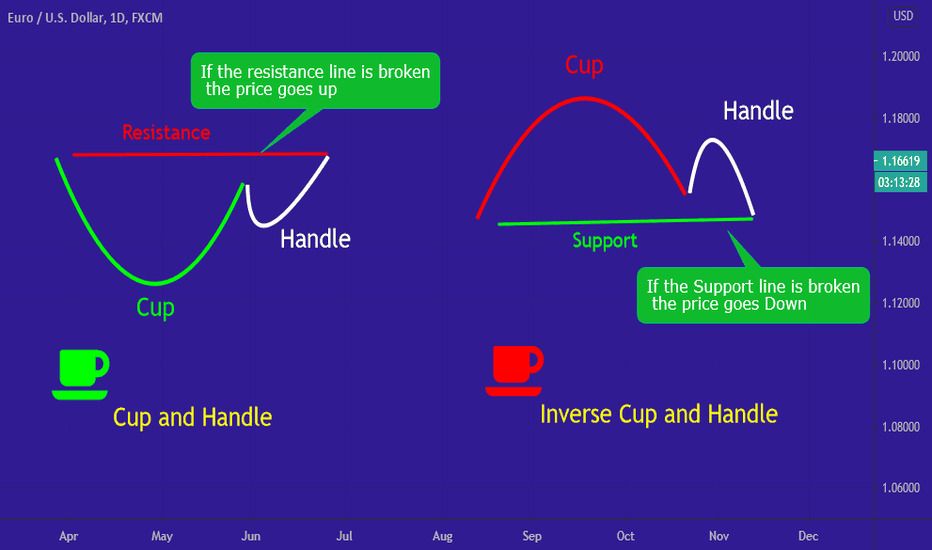 Euro / U.S. Dollar, 1D, FXCM

USD

If the resistance line is broken the price goes up

Resistance

Handle

Cup

Cup and Handle

Cup

Handle

Support

If the Support line is broken the price goes Down

Inverse Cup and Handle

1.20000
1.18000
1.16619
03:13:28
1.14000
1.12000
1.10000
1.08000
1.06000

Apr May Jun Jul Aug Sep Oct Nov Dec